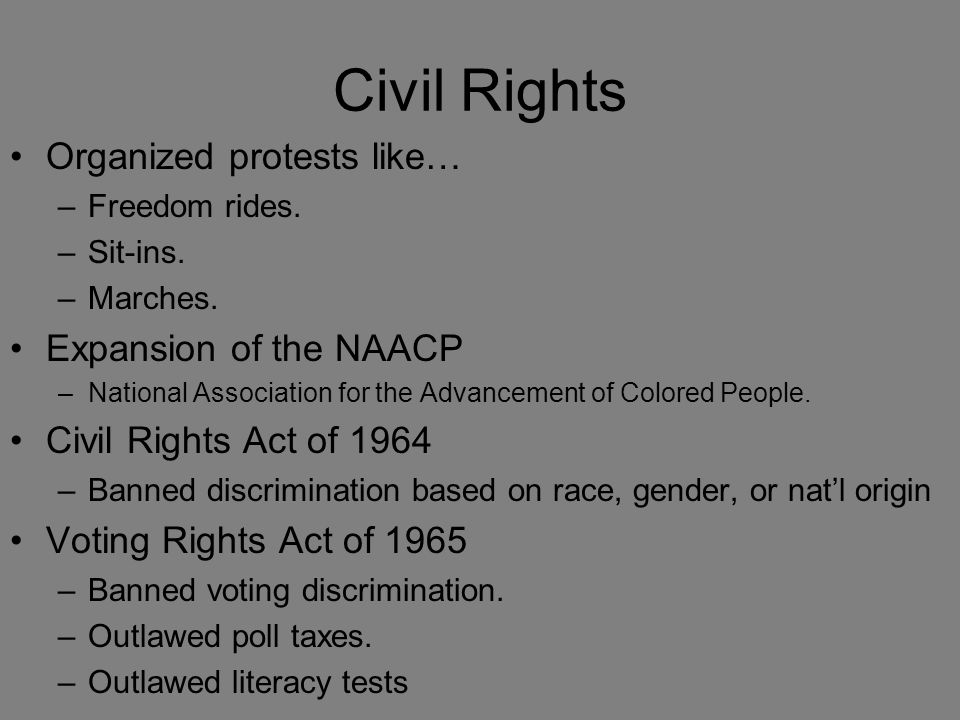 Civil Rights

• Organized protests like…
– Freedom rides.
– Sit-ins.
– Marches.
• Expansion of the NAACP
– National Association for the Advancement of Colored People.
• Civil Rights Act of 1964
– Banned discrimination based on race, gender, or nat'l origin
• Voting Rights Act of 1965
– Banned voting discrimination.
– Outlawed poll taxes.
– Outlawed literacy tests